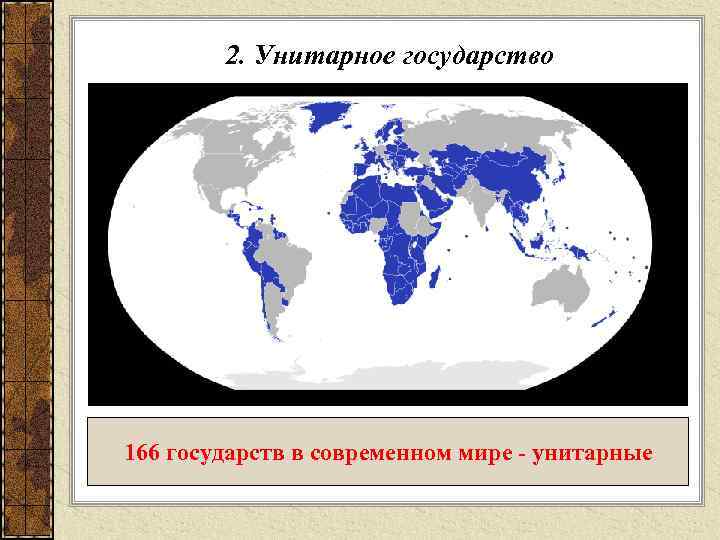 2. Унитарное государство

166 государств в современном мире - унитарные